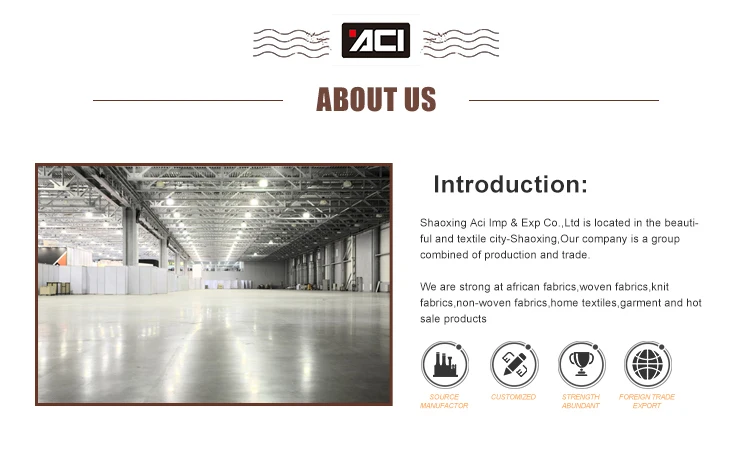 ACI

ABOUT US

Introduction:

Shaoxing Aci Imp & Exp Co.,Ltd is located in the beautiful and textile city-Shaoxing,Our company is a group combined of production and trade.

We are strong at african fabrics,woven fabrics,knit fabrics,non-woven fabrics,home textiles,garment and hot sale products

SOURCE MANUFACTOR

CUSTOMIZED

STRENGTH ABUNDANT

FOREIGN TRADE EXPORT